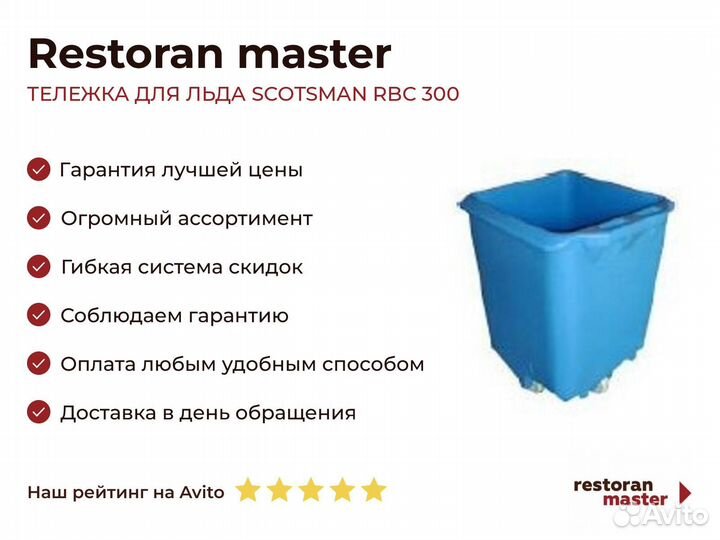 Restoran master

ТЕЛЕЖКА ДЛЯ ЛЬДА SCOTSMAN RBC 300

Гарантия лучшей цены

Огромный ассортимент

Гибкая система скидок

Соблюдаем гарантию

Оплата любым удобным способом

Доставка в день обращения

Наш рейтинг на Avito

restoran master

Avito